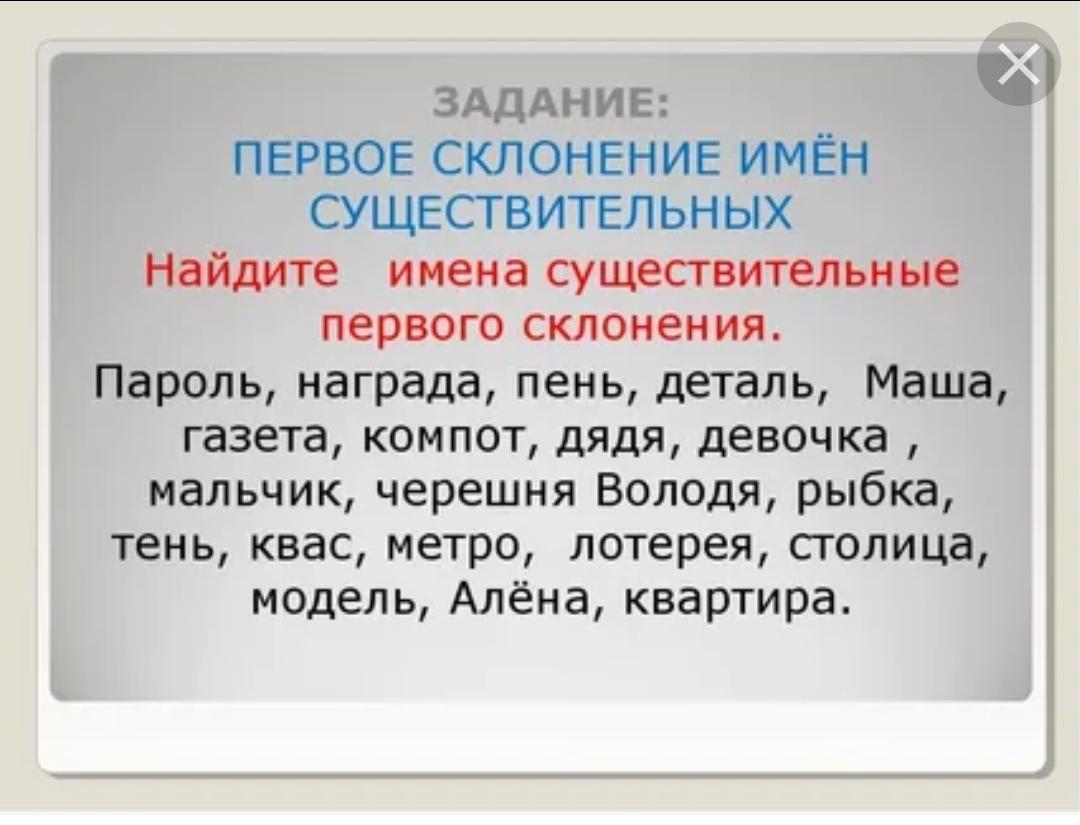 ЗАДАНИЕ:
ПЕРВОЕ СКЛОНЕНИЕ ИМЁН СУЩЕСТВИТЕЛЬНЫХ
Найдите имена существительные первого склонения.
Пароль, награда, пень, деталь, Маша, газета, компот, дядя, девочка , мальчик, черешня Володя, рыбка, тень, квас, метро, лотерея, столица, модель, Алёна, квартира.